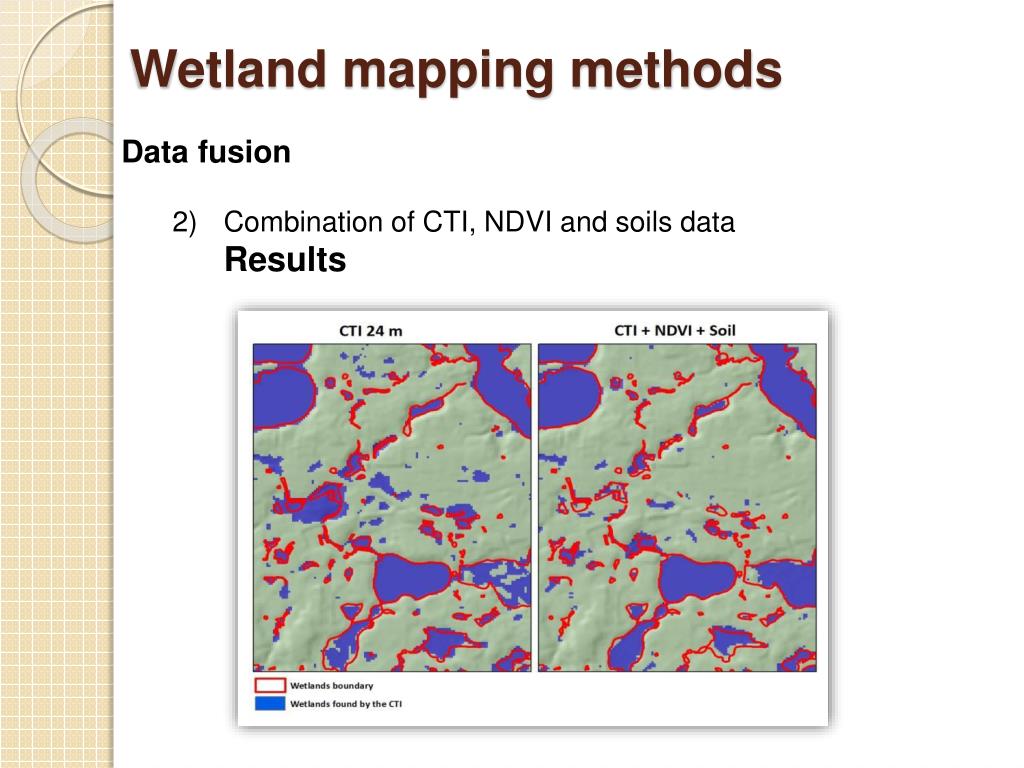 Wetland mapping methods

Data fusion

2) Combination of CTI, NDVI and soils data
Results

CTI 24 m

CTI + NDVI + Soil

Wetlands boundary
Wetlands found by the CTI